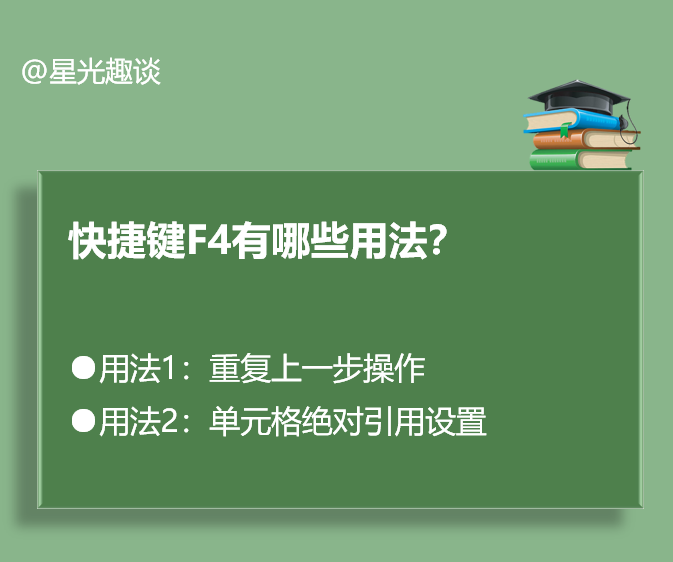 @星光趣谈

快捷键F4有哪些用法?

●用法1：重复上一步操作
●用法2：单元格绝对引用设置